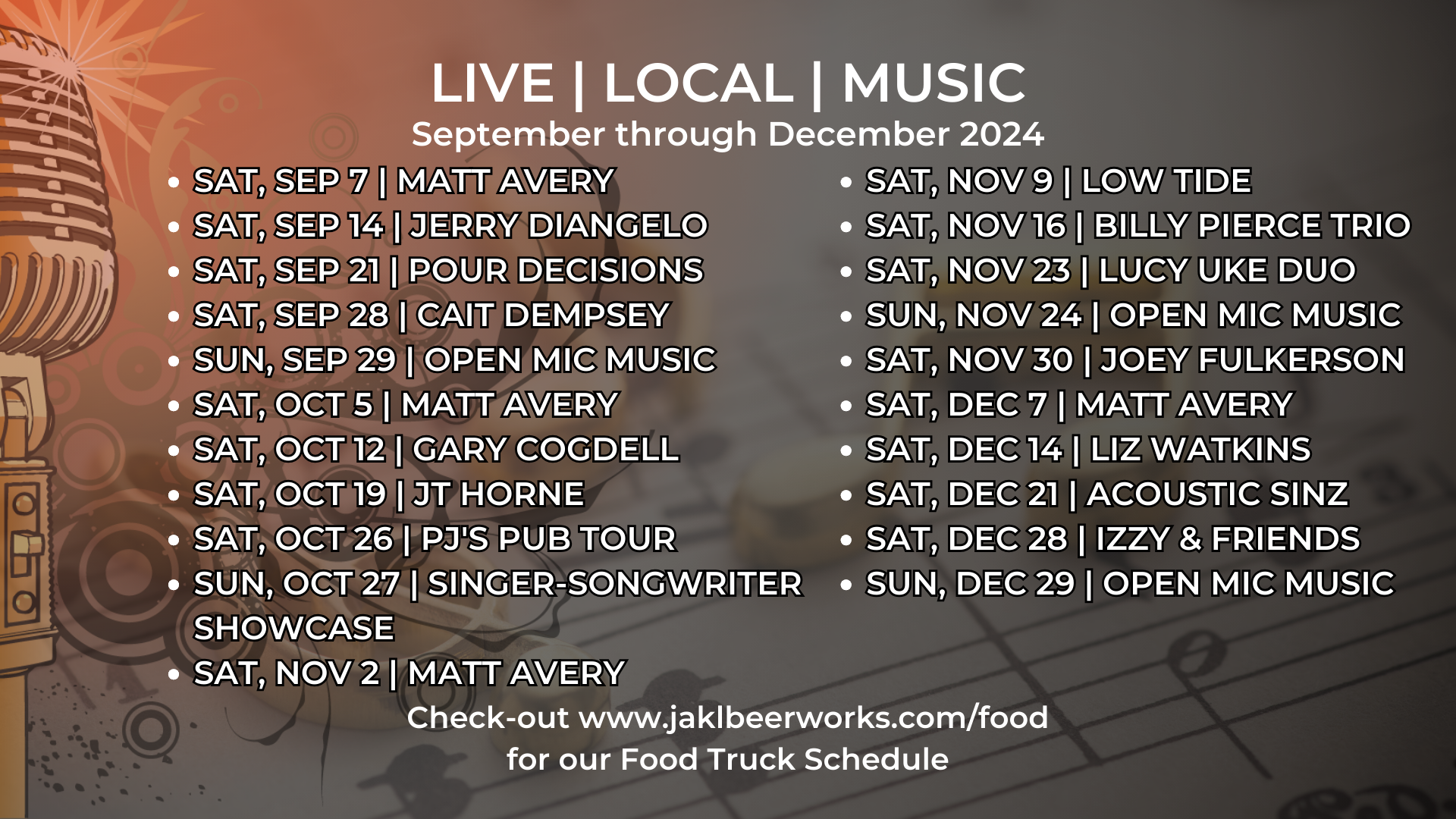 LIVE | LOCAL | MUSIC
September through December 2024

• SAT, SEP 7 | MATT AVERY
• SAT, SEP 14 | JERRY DIANGELO
• SAT, SEP 21 | POUR DECISIONS
• SAT, SEP 28 | CAIT DEMPSEY
• SUN, SEP 29 | OPEN MIC MUSIC
• SAT, OCT 5 | MATT AVERY
• SAT, OCT 12 | GARY COGDELL
• SAT, OCT 19 | JT HORNE
• SAT, OCT 26 | PJ'S PUB TOUR
• SUN, OCT 27 | SINGER-SONGWRITER SHOWCASE
• SAT, NOV 2 | MATT AVERY

• SAT, NOV 9 | LOW TIDE
• SAT, NOV 16 | BILLY PIERCE TRIO
• SAT, NOV 23 | LUCY UKE DUO
• SUN, NOV 24 | OPEN MIC MUSIC
• SAT, NOV 30 | JOEY FULKERSON
• SAT, DEC 7 | MATT AVERY
• SAT, DEC 14 | LIZ WATKINS
• SAT, DEC 21 | ACOUSTIC SINZ
• SAT, DEC 28 | IZZY & FRIENDS
• SUN, DEC 29 | OPEN MIC MUSIC

Check-out www.jaklbeerworks.com/food
for our Food Truck Schedule